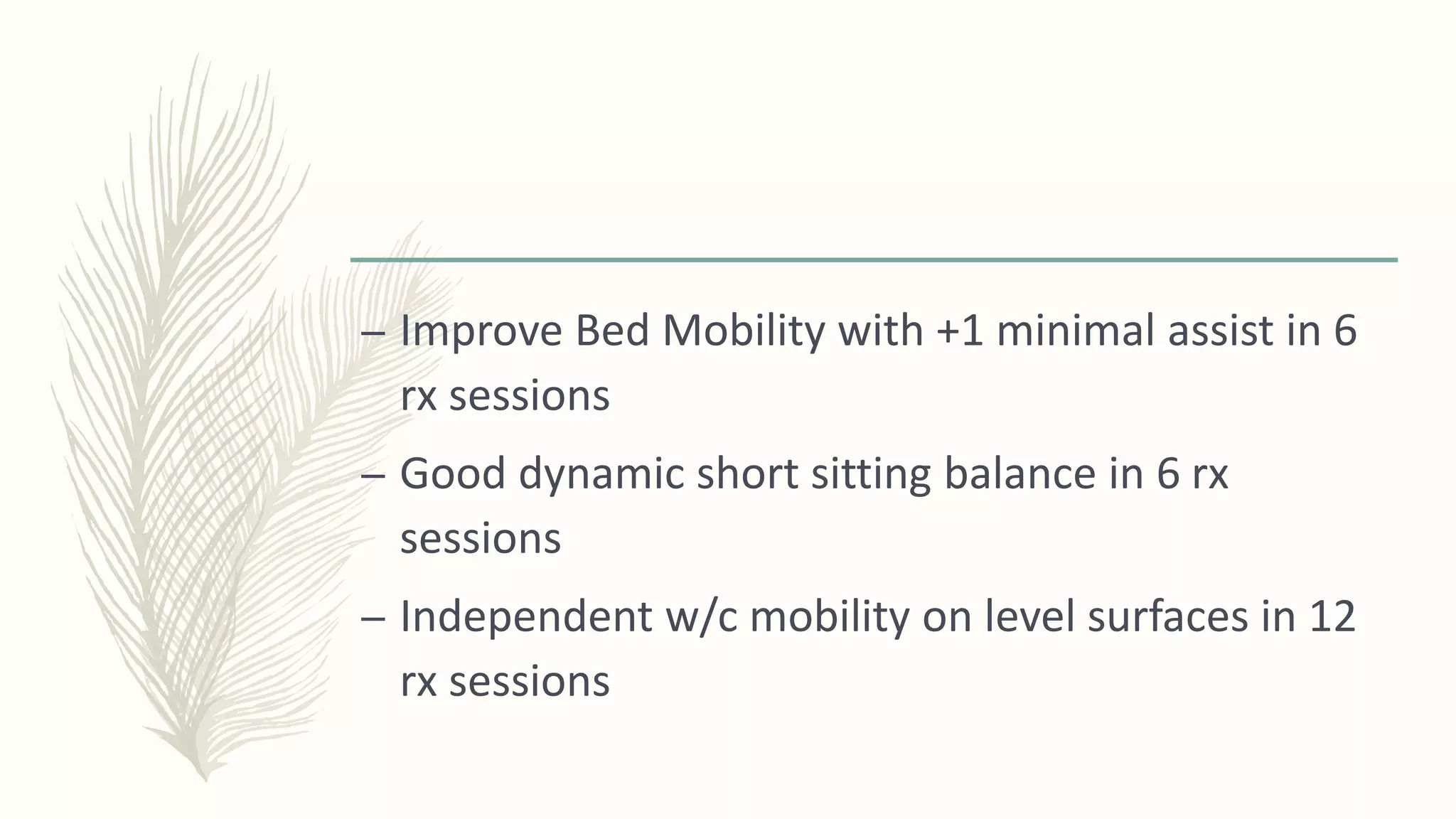 – Improve Bed Mobility with +1 minimal assist in 6 rx sessions

– Good dynamic short sitting balance in 6 rx sessions

– Independent w/c mobility on level surfaces in 12 rx sessions